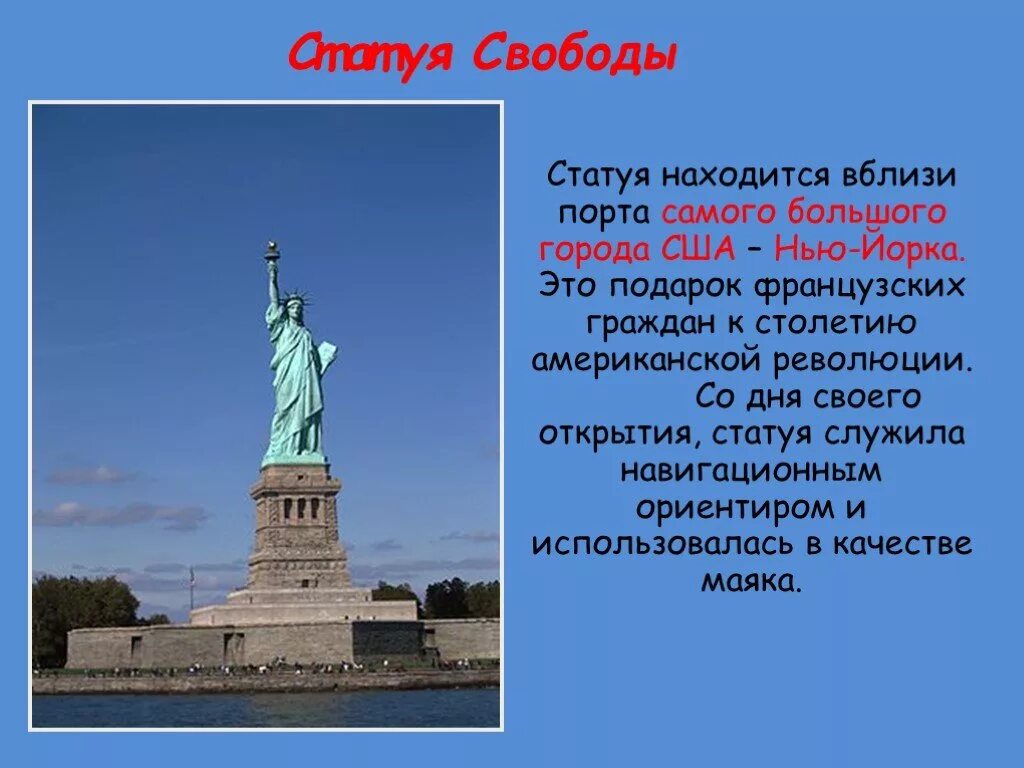 Статуя Свободы

Статуя находится вблизи порта самого большого города США – Нью-Йорка. Это подарок французских граждан к столетию американской революции.

Со дня своего открытия, статуя служила навигационным ориентиром и использовалась в качестве маяка.